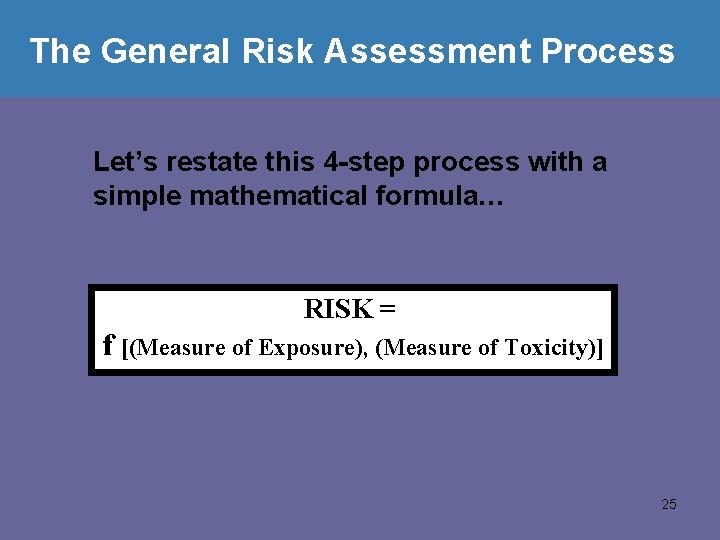 The General Risk Assessment Process

Let’s restate this 4-step process with a simple mathematical formula…

RISK =
f [(Measure of Exposure), (Measure of Toxicity)]

25